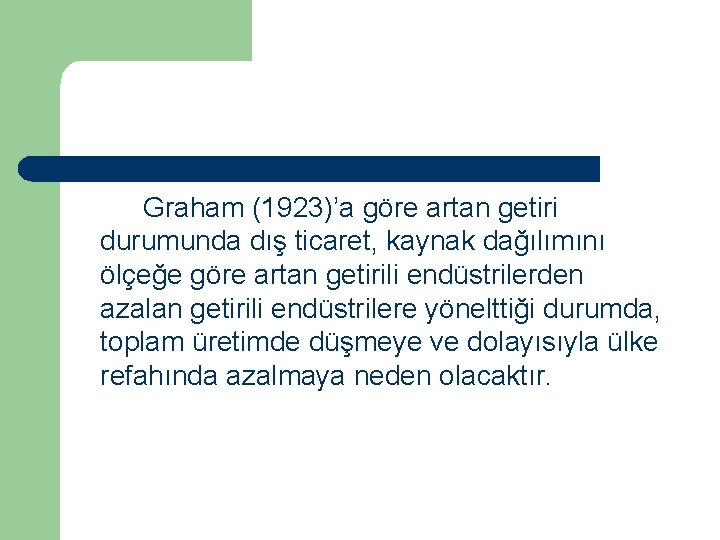 Graham (1923)’a göre artan getiri durumunda dış ticaret, kaynak dağılımını ölçeğe göre artan getirili endüstrilerden azalan getirili endüstrilere yönelttiği durumda, toplam üretimde düşmeye ve dolayısıyla ülke refahında azalmaya neden olacaktır.